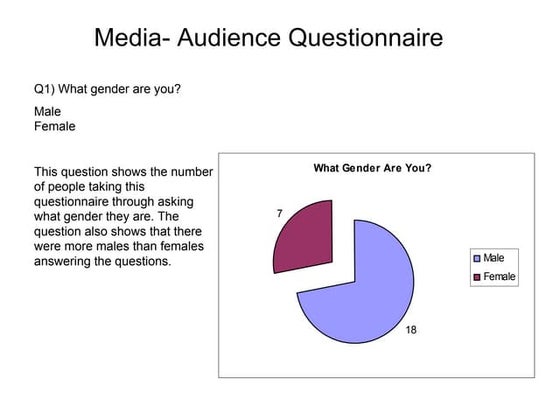 Media- Audience Questionnaire

Q1) What gender are you?

Male
Female

This question shows the number of people taking this questionnaire through asking what gender they are. The question also shows that there were more males than females answering the questions.

What Gender Are You?

7

18

Male
Female